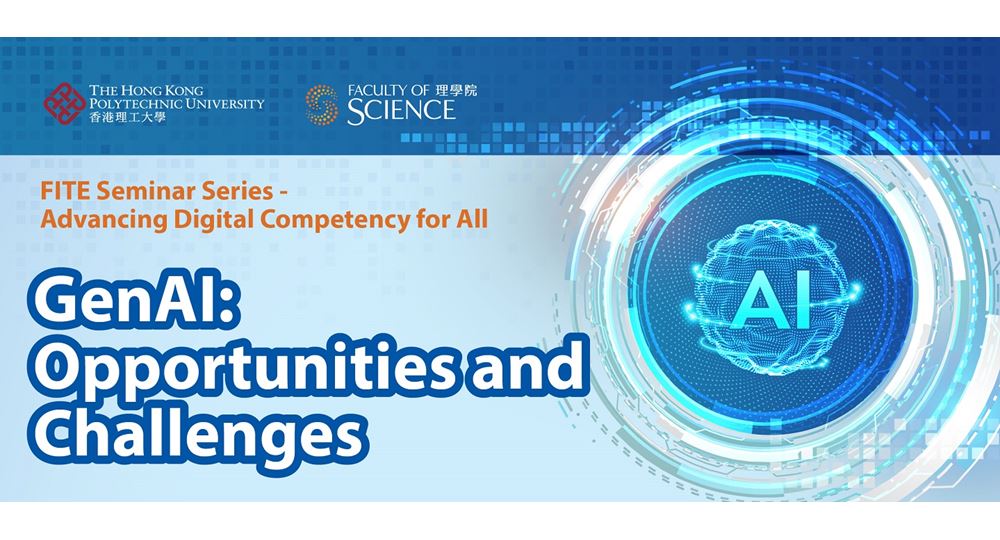 THE HONG KONG POLYTECHNIC UNIVERSITY
香港理工大學

FACULTY OF 理學院
SCIENCE

FITE Seminar Series - Advancing Digital Competency for All

GenAI: Opportunities and Challenges

AI